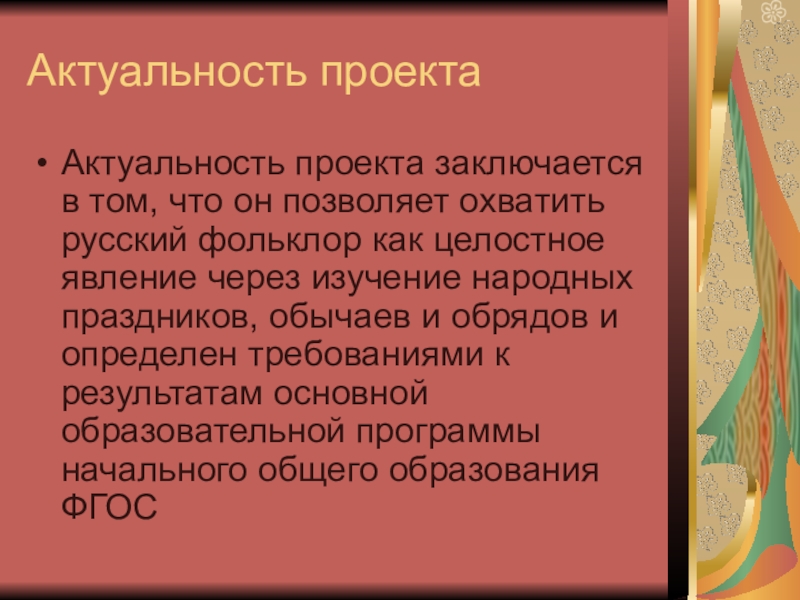 Актуальность проекта

• Актуальность проекта заключается в том, что он позволяет охватить русский фольклор как целостное явление через изучение народных праздников, обычаев и обрядов и определен требованиями к результатам основной образовательной программы начального общего образования ФГОС